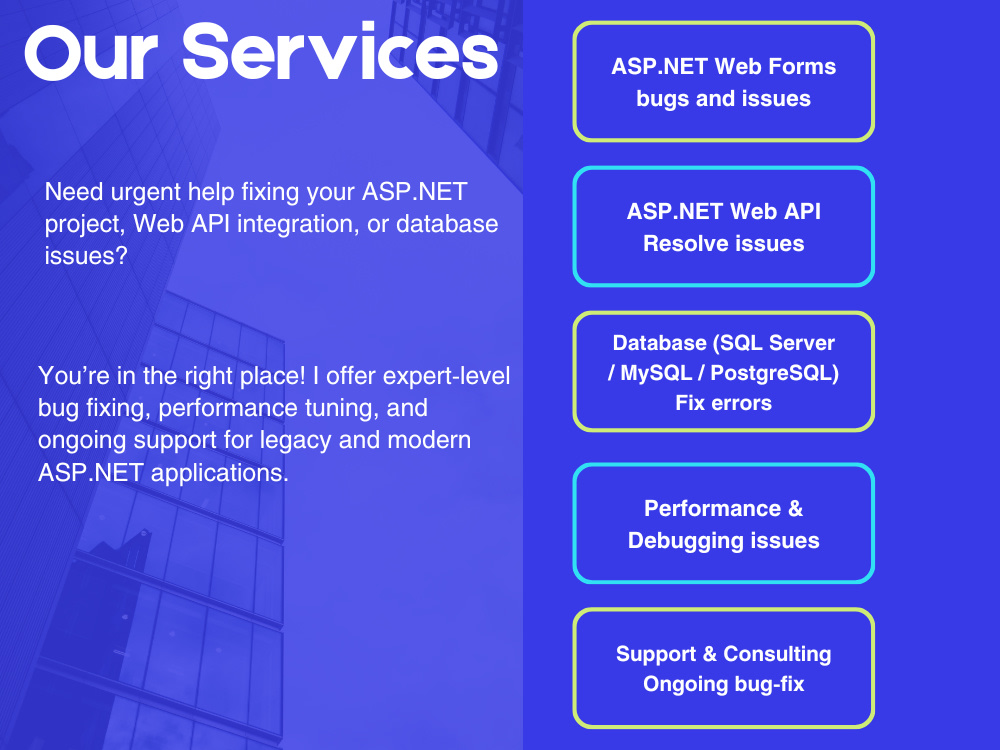 Our Services

Need urgent help fixing your ASP.NET project, Web API integration, or database issues?

You're in the right place! I offer expert-level bug fixing, performance tuning, and ongoing support for legacy and modern ASP.NET applications.

ASP.NET Web Forms
bugs and issues

ASP.NET Web API
Resolve issues

Database (SQL Server
/ MySQL / PostgreSQL)
Fix errors

Performance &
Debugging issues

Support & Consulting
Ongoing bug-fix